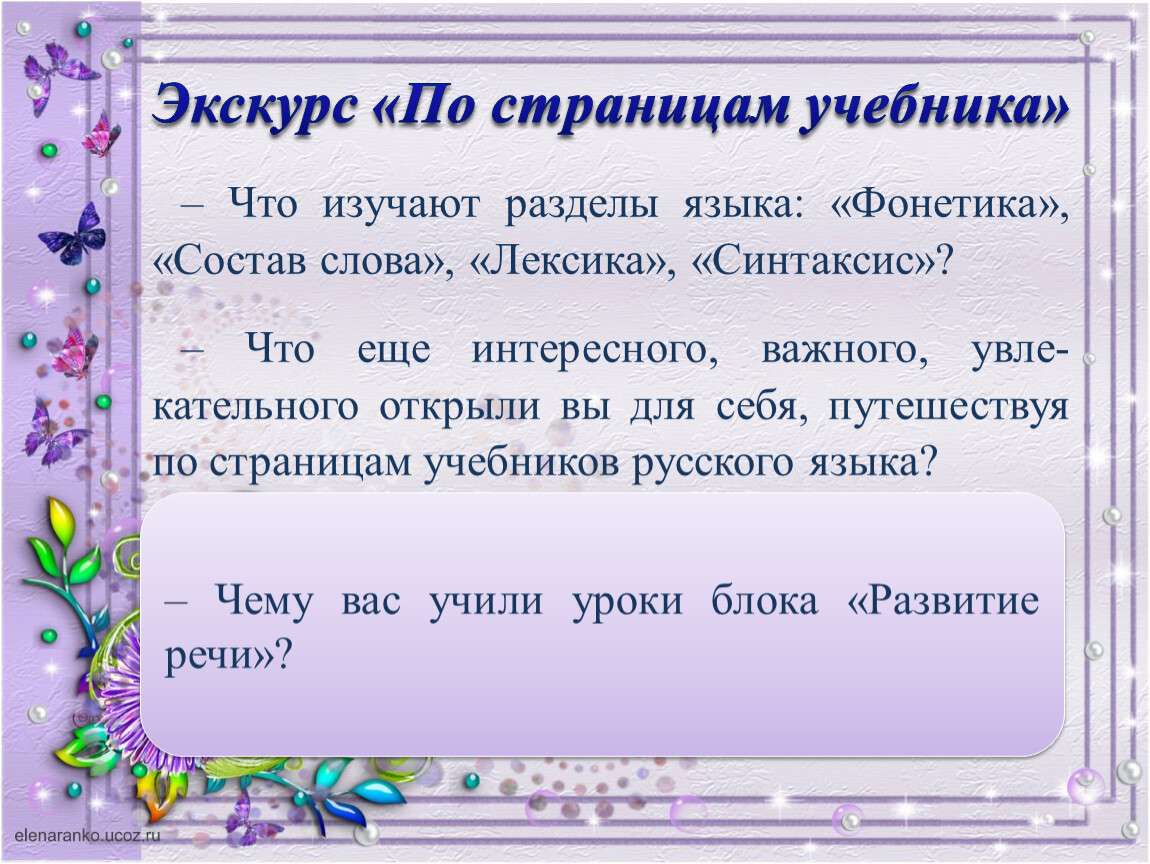 Экскурс «По страницам учебника»

– Что изучают разделы языка: «Фонетика», «Состав слова», «Лексика», «Синтаксис»?

– Что еще интересного, важного, увлекательного открыли вы для себя, путешествуя по страницам учебников русского языка?

– Чему вас учили уроки блока «Развитие речи»?

elenaranko.ucoz.ru